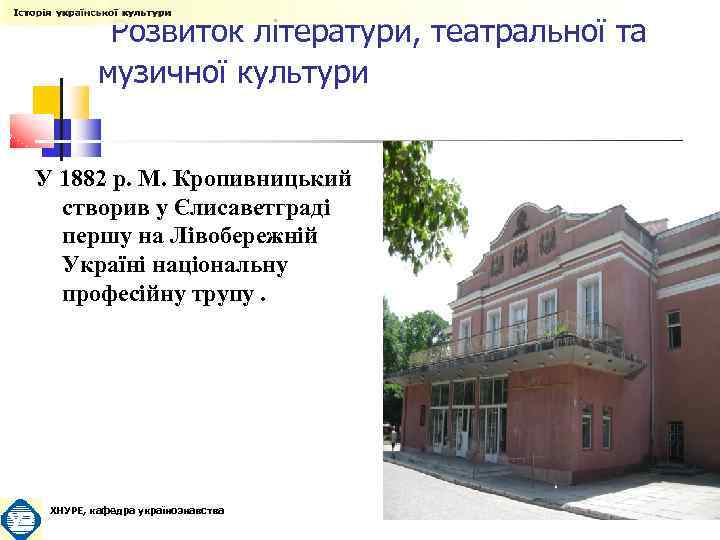 Історія української культури

Розвиток літератури, театральної та музичної культури

У 1882 р. М. Кропивницький створив у Єлисаветграді першу на Лівобережній Україні національну професійну трупу .

ХНУРЕ, кафедра українознавства